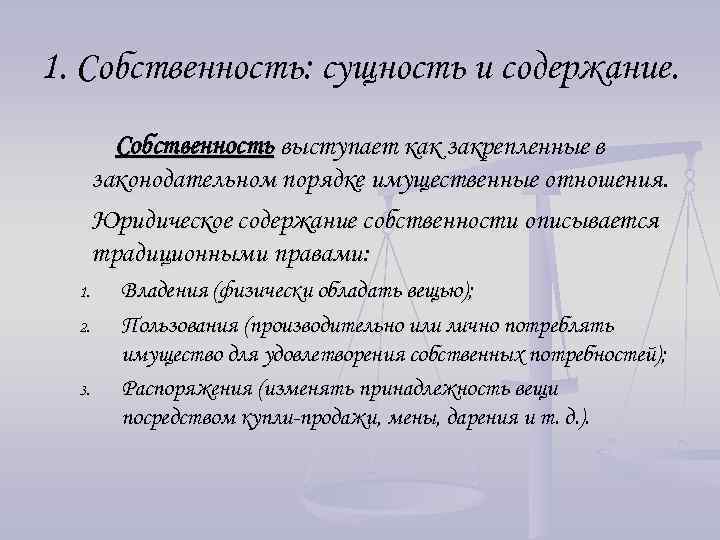 1. Собственность: сущность и содержание.

Собственность выступает как закрепленные в законодательном порядке имущественные отношения.

Юридическое содержание собственности описывается традиционными правами:

1. Владения (физически обладать вещью);
2. Пользования (производительно или лично потреблять имущество для удовлетворения собственных потребностей);
3. Распоряжения (изменять принадлежность вещи посредством купли-продажи, мены, дарения и т. д.).